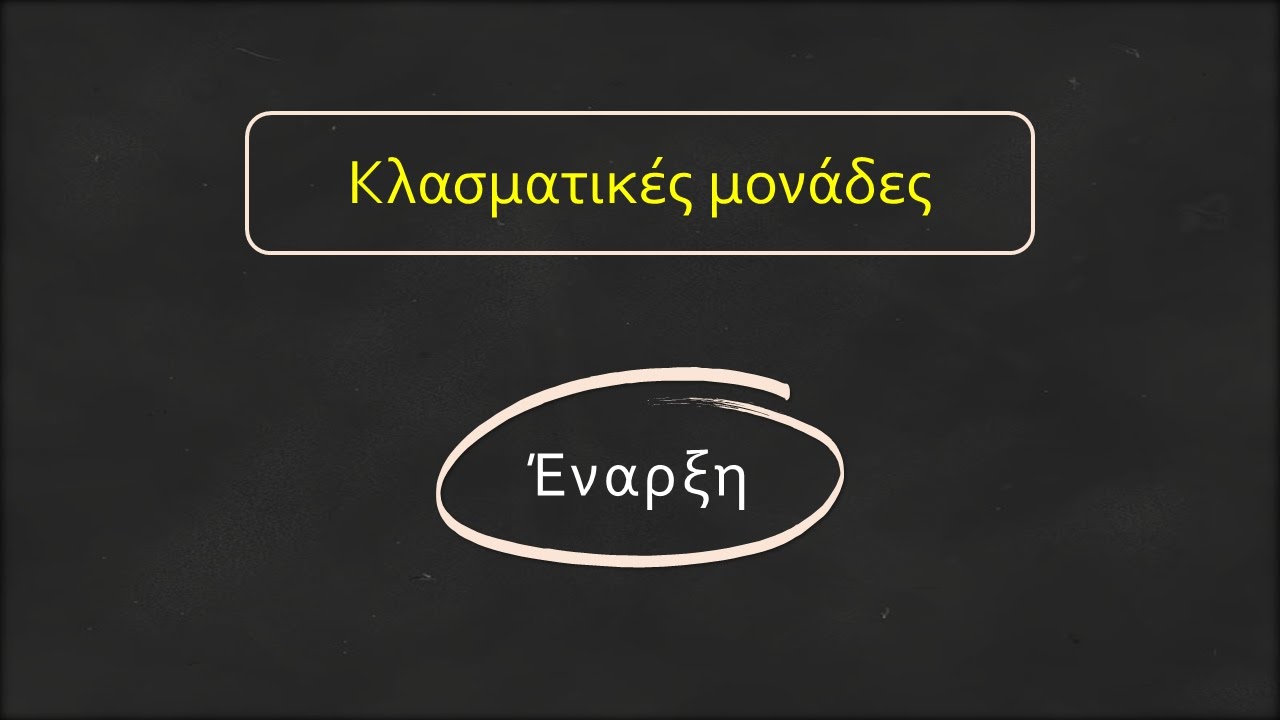 Κλασματικές μονάδες

Έναρξη